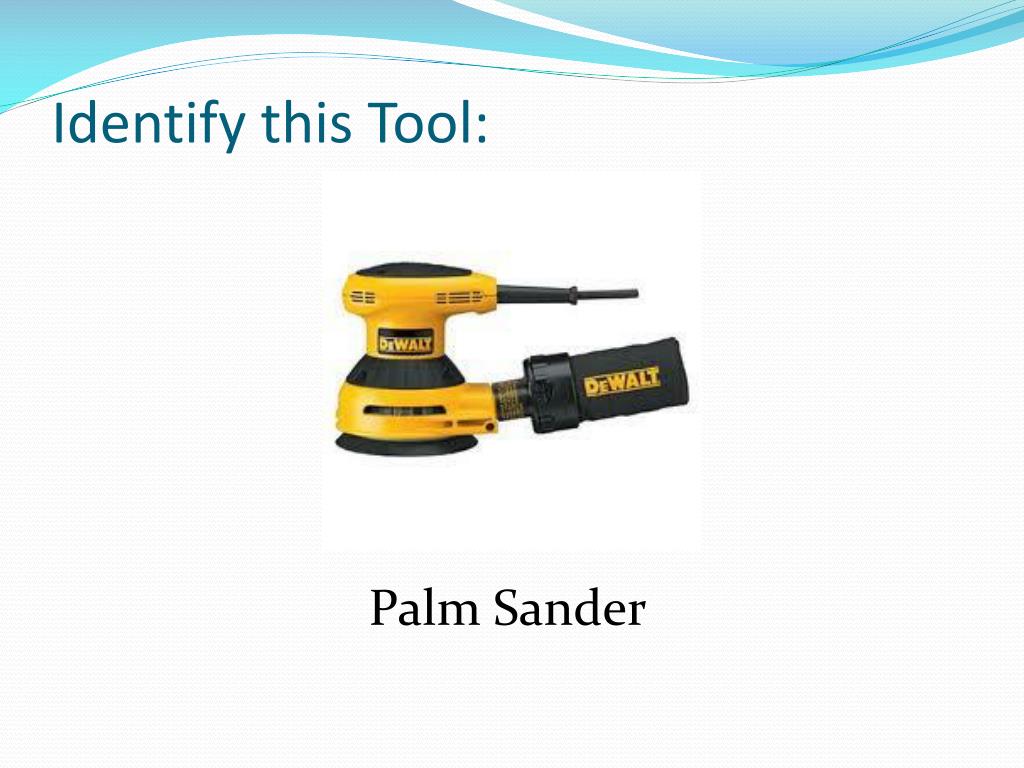 Identify this Tool:

DEWALT

DEWALT

Palm Sander